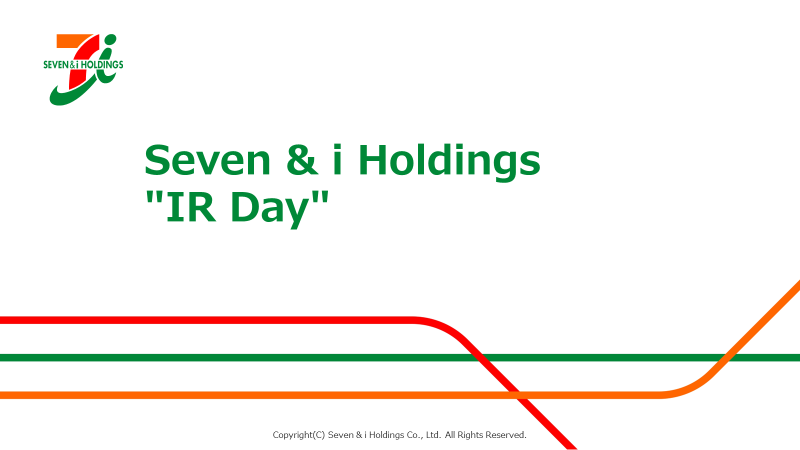 SEVEN&i HOLDINGS

Seven & i Holdings
"IR Day"

Copyright(C) Seven & i Holdings Co., Ltd. All Rights Reserved.